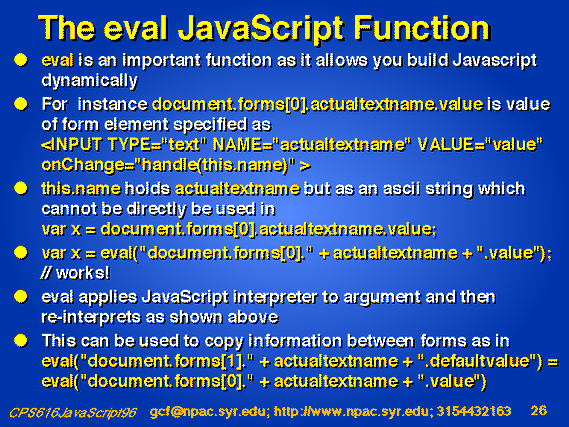 The eval JavaScript Function

eval is an important function as it allows you build Javascript dynamically

For instance document.forms[0].actualtextname.value is value of form element specified as <INPUT TYPE="text" NAME="actualtextname" VALUE="value" onChange="handle(this.name)" >

this.name holds actualtextname but as an ascii string which cannot be directly be used in var x = document.forms[0].actualtextname.value;

var x = eval("document.forms[0]." + actualtextname + ".value"); // works!

eval applies JavaScript interpreter to argument and then re-interprets as shown above

This can be used to copy information between forms as in eval("document.forms[1]." + actualtextname + ".defaultvalue") = eval("document.forms[0]." + actualtextname + ".value")

CPS616JavaScript96 gcf@npac.syr.edu; http://www.npac.syr.edu; 3154432163 26